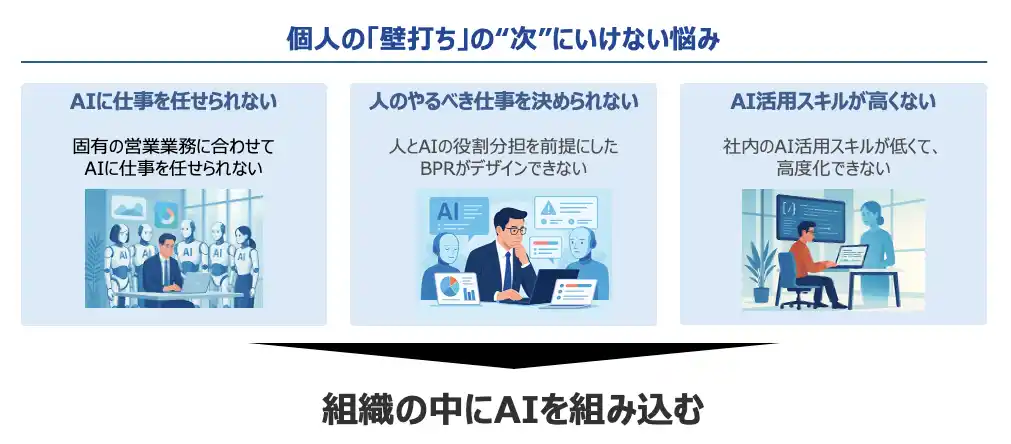 個人の「壁打ち」の“次”にいけない悩み

AIに仕事を任せられない

固有の営業業務に合わせて
AIに仕事を任せられない

AI AI AI AI AI

人のやるべき仕事を決められない

人とAIの役割分担を前提にした
BPRがデザインできない

AI

AI活用スキルが高くない

社内のAI活用スキルが低くて、
高度化できない

組織の中にAIを組み込む